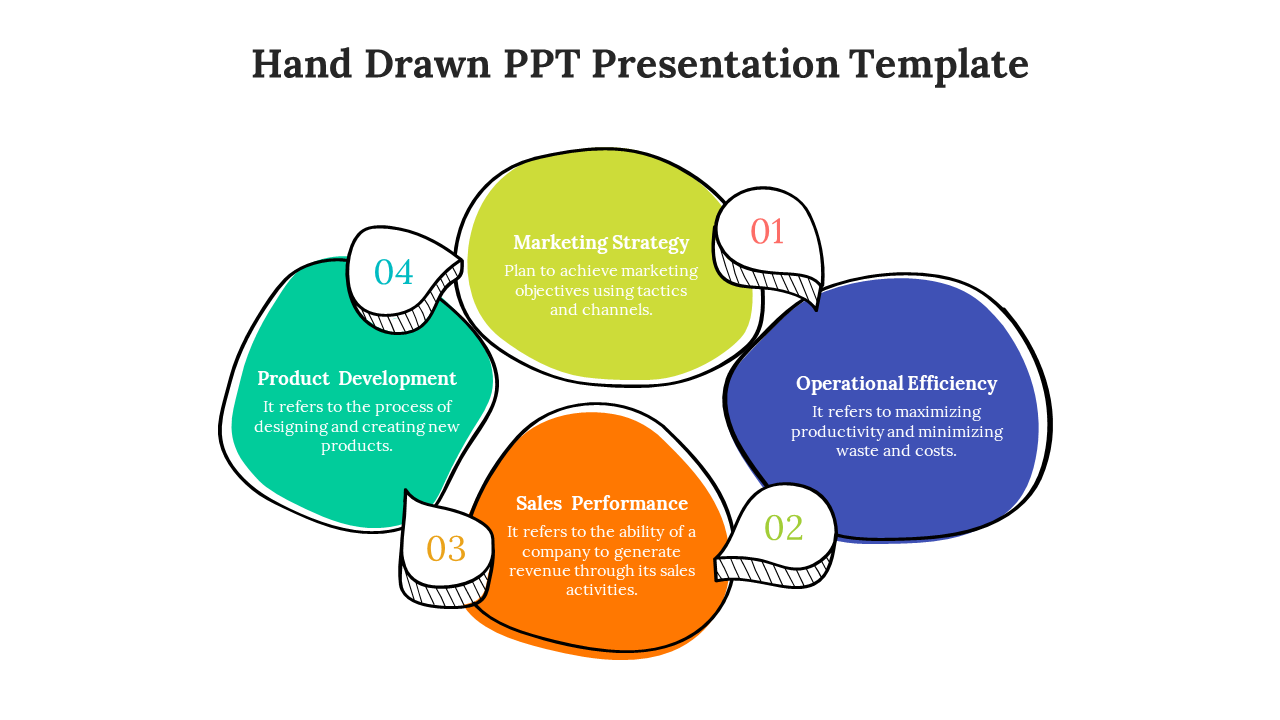 Hand Drawn PPT Presentation Template

01

Marketing Strategy

Plan to achieve marketing objectives using tactics and channels.

02

Operational Efficiency

It refers to maximizing productivity and minimizing waste and costs.

03

Sales Performance

It refers to the ability of a company to generate revenue through its sales activities.

04

Product Development

It refers to the process of designing and creating new products.